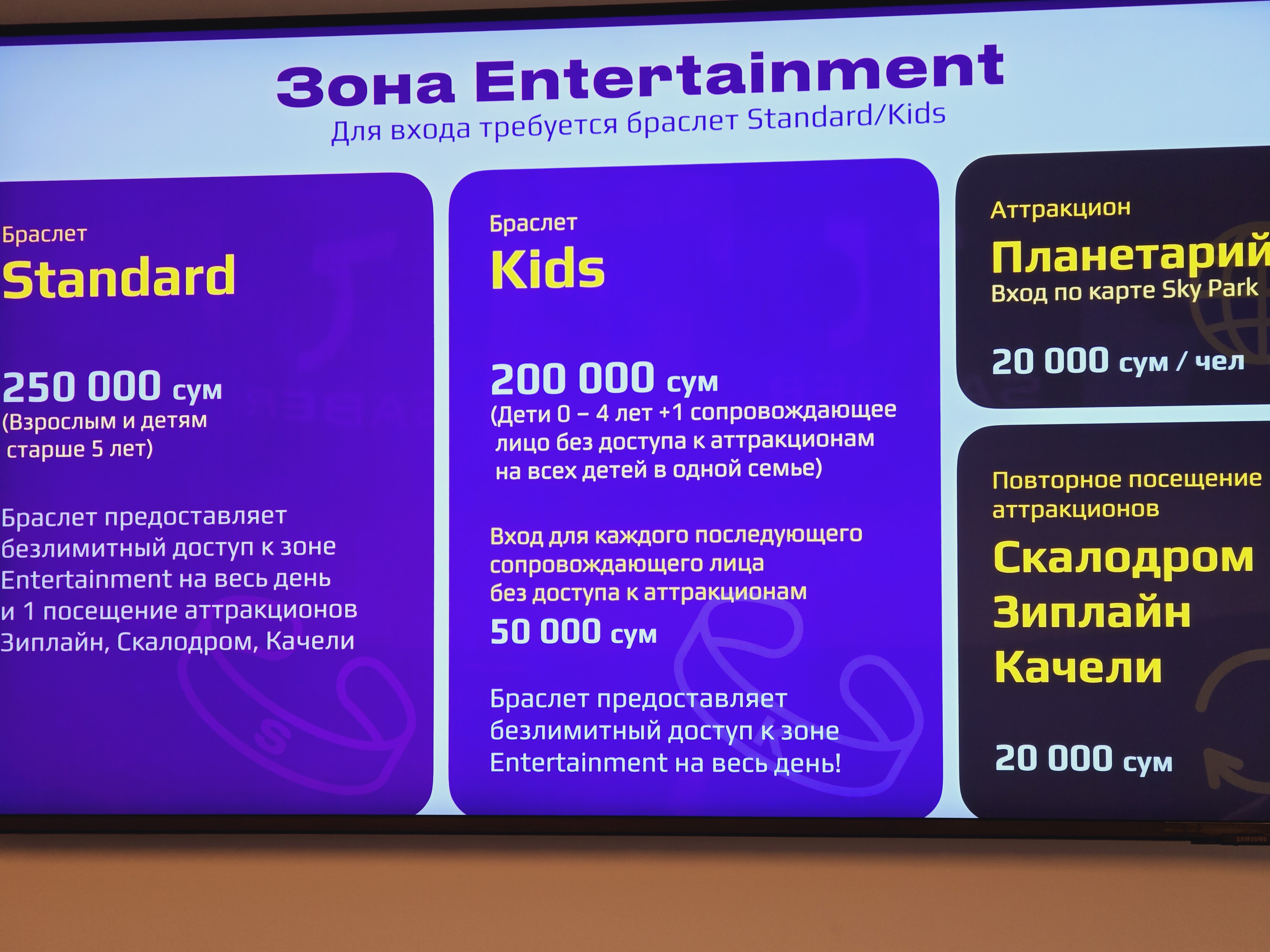 Зона Entertainment
Для входа требуется браслет Standard/Kids

Браслет
Standard

250 000 сум
(Взрослым и детям старше 5 лет)

Браслет предоставляет безлимитный доступ к зоне Entertainment на весь день и 1 посещение аттракционов Зиплайн, Скалодром, Качели

Браслет
Kids

200 000 сум
(Дети 0 – 4 лет +1 сопровождающее лицо без доступа к аттракционам на всех детей в одной семье)

Вход для каждого последующего сопровождающего лица без доступа к аттракционам
50 000 сум

Браслет предоставляет безлимитный доступ к зоне Entertainment на весь день!

Аттракцион
Планетарий
Вход по карте Sky Park

20 000 сум / чел

Повторное посещение аттракционов
Скалодром
Зиплайн
Качели

20 000 сум

SAMSUNG